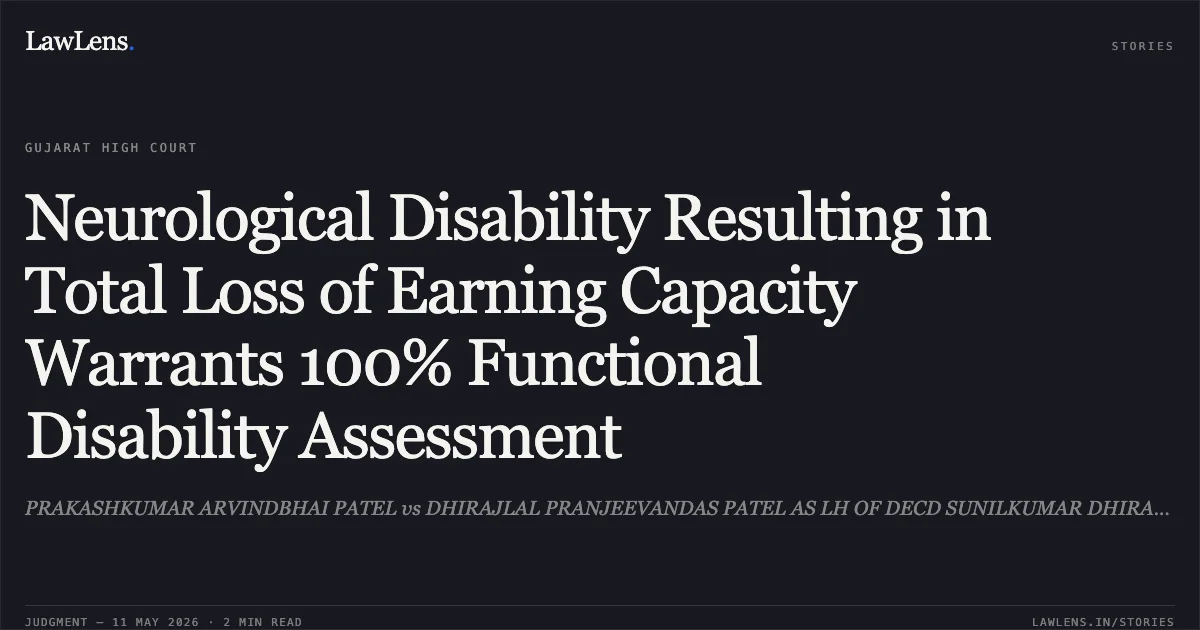 LawLens.

STORIES

GUJARAT HIGH COURT

Neurological Disability Resulting in Total Loss of Earning Capacity Warrants 100% Functional Disability Assessment

PRAKASHKUMAR ARVINDBHAI PATEL vs DHIRAJLAL PRANJEEVANDAS PATEL AS LH OF DECD SUNILKUMAR DHIRA...

JUDGMENT — 11 MAY 2026 · 2 MIN READ

LAWLENS.IN/STORIES